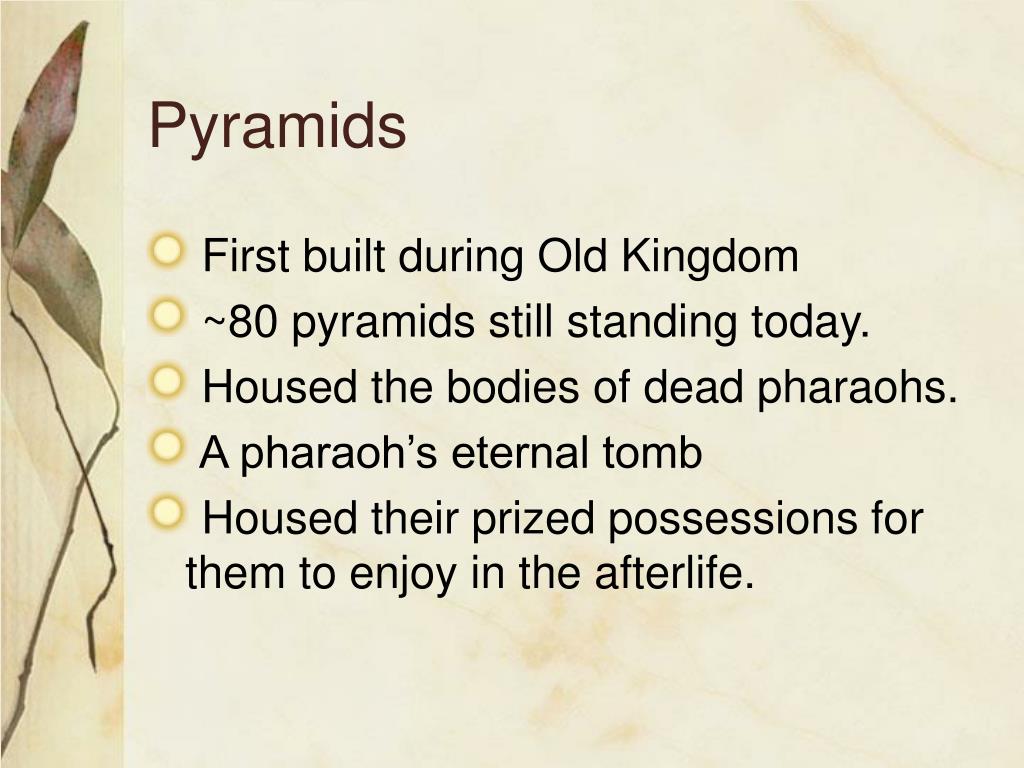 Pyramids

First built during Old Kingdom

~80 pyramids still standing today.

Housed the bodies of dead pharaohs.

A pharaoh’s eternal tomb

Housed their prized possessions for them to enjoy in the afterlife.